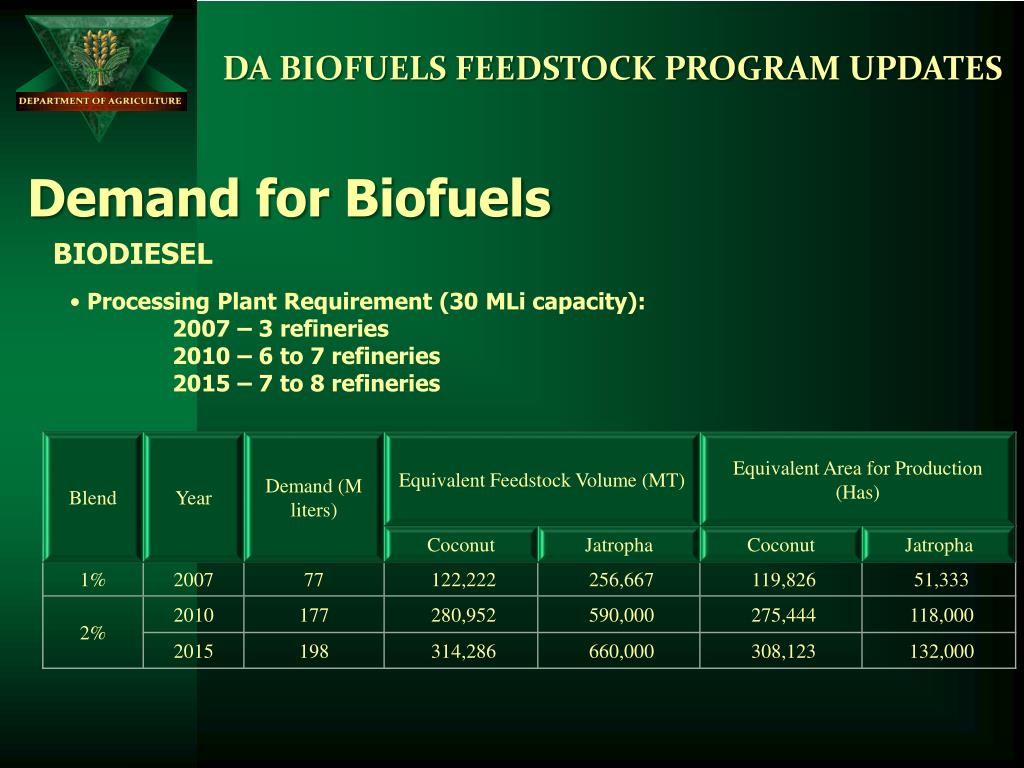 DEPARTMENT OF AGRICULTURE

DA BIOFUELS FEEDSTOCK PROGRAM UPDATES

Demand for Biofuels

BIODIESEL

• Processing Plant Requirement (30 MLi capacity):
2007 – 3 refineries
2010 – 6 to 7 refineries
2015 – 7 to 8 refineries

| Blend | Year | Demand (M liters) | Equivalent Feedstock Volume (MT) | | Equivalent Area for Production (Has) | |
|---|---|---|---|---|---|---|
| | | | Coconut | Jatropha | Coconut | Jatropha |
| 1% | 2007 | 77 | 122,222 | 256,667 | 119,826 | 51,333 |
| 2% | 2010 | 177 | 280,952 | 590,000 | 275,444 | 118,000 |
| | 2015 | 198 | 314,286 | 660,000 | 308,123 | 132,000 |